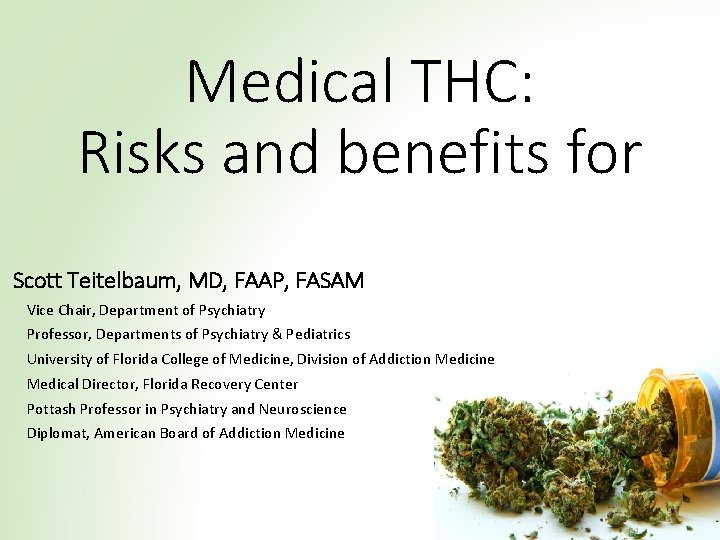 Medical THC:
Risks and benefits for

Scott Teitelbaum, MD, FAAP, FASAM

Vice Chair, Department of Psychiatry
Professor, Departments of Psychiatry & Pediatrics
University of Florida College of Medicine, Division of Addiction Medicine
Medical Director, Florida Recovery Center
Pottash Professor in Psychiatry and Neuroscience
Diplomat, American Board of Addiction Medicine